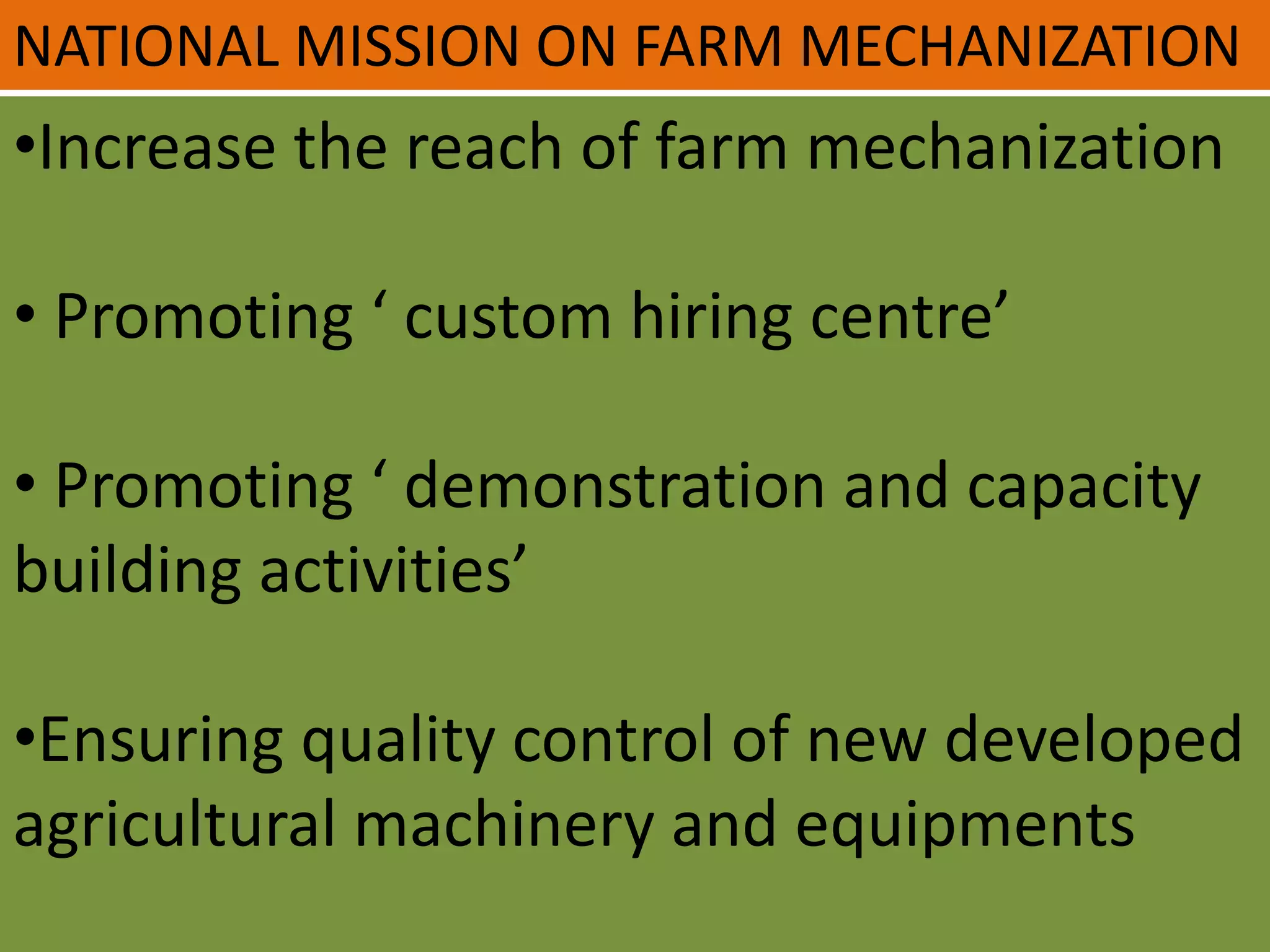 NATIONAL MISSION ON FARM MECHANIZATION

•Increase the reach of farm mechanization

• Promoting ‘ custom hiring centre’

• Promoting ‘ demonstration and capacity building activities’

•Ensuring quality control of new developed agricultural machinery and equipments